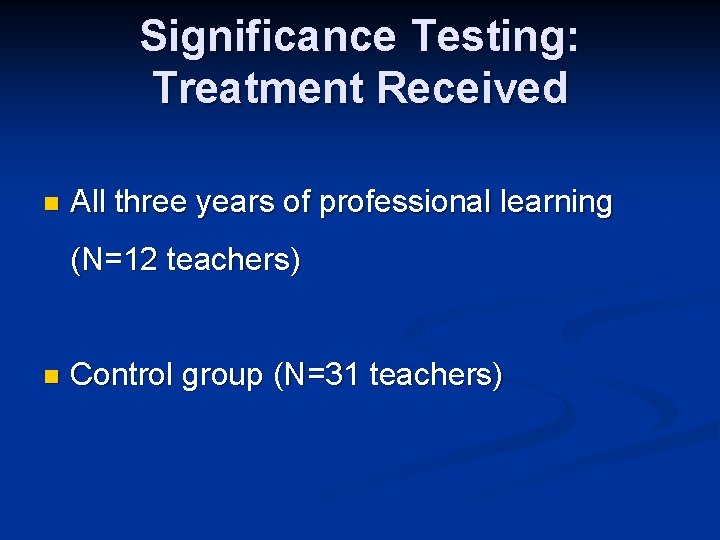 Significance Testing: Treatment Received

All three years of professional learning (N=12 teachers)

Control group (N=31 teachers)